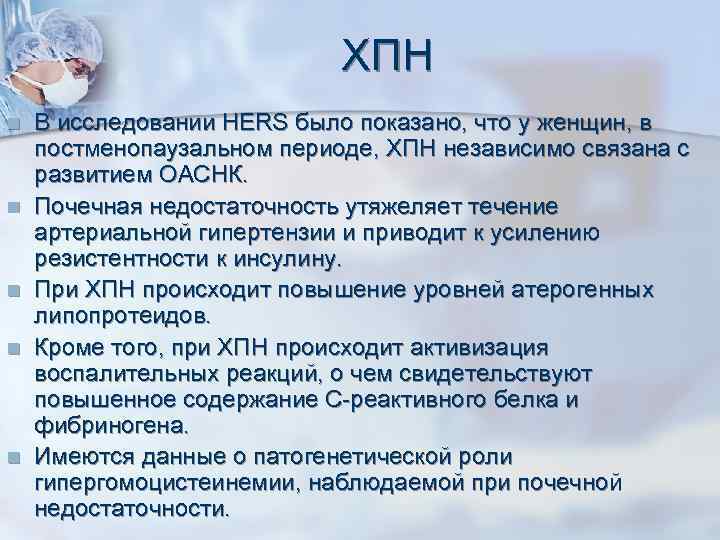 ХПН

В исследовании HERS было показано, что у женщин, в постменопаузальном периоде, ХПН независимо связана с развитием ОАСНК.

Почечная недостаточность утяжеляет течение артериальной гипертензии и приводит к усилению резистентности к инсулину.

При ХПН происходит повышение уровней атерогенных липопротеидов.

Кроме того, при ХПН происходит активизация воспалительных реакций, о чем свидетельствуют повышенное содержание С-реактивного белка и фибриногена.

Имеются данные о патогенетической роли гипергомоцистеинемии, наблюдаемой при почечной недостаточности.